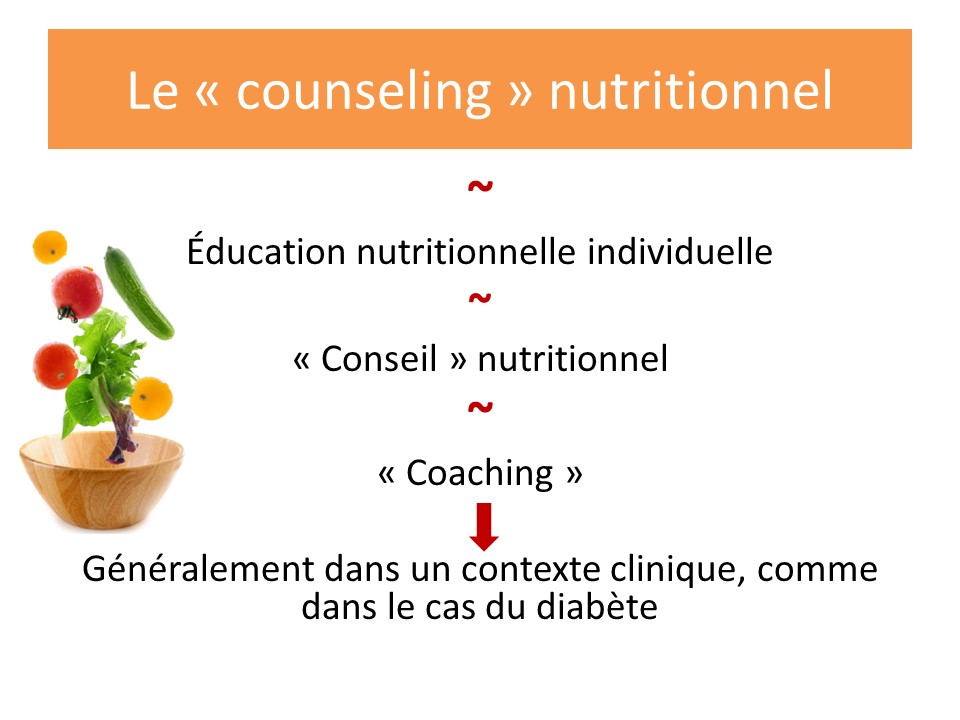 Le « counseling » nutritionnel

~

Éducation nutritionnelle individuelle

~

« Conseil » nutritionnel

~

« Coaching »

Généralement dans un contexte clinique, comme dans le cas du diabète